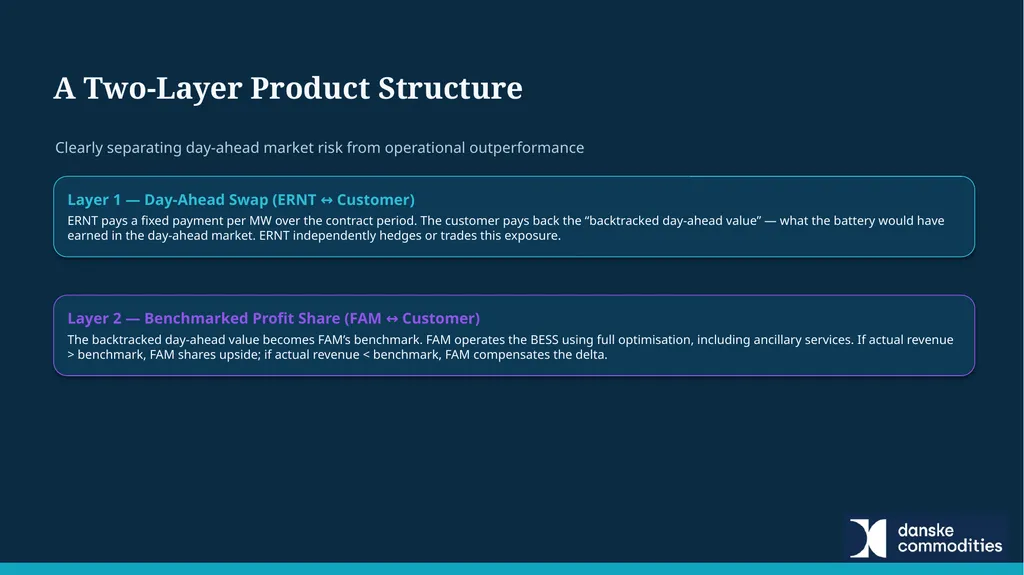 A Two-Layer Product Structure

Clearly separating day-ahead market risk from operational outperformance

Layer 1 — Day-Ahead Swap (ERNT ↔ Customer)

ERNT pays a fixed payment per MW over the contract period. The customer pays back the “backtracked day-ahead value” — what the battery would have earned in the day-ahead market. ERNT independently hedges or trades this exposure.

Layer 2 — Benchmarked Profit Share (FAM ↔ Customer)

The backtracked day-ahead value becomes FAM’s benchmark. FAM operates the BESS using full optimisation, including ancillary services. If actual revenue > benchmark, FAM shares upside; if actual revenue < benchmark, FAM compensates the delta.

danske commodities